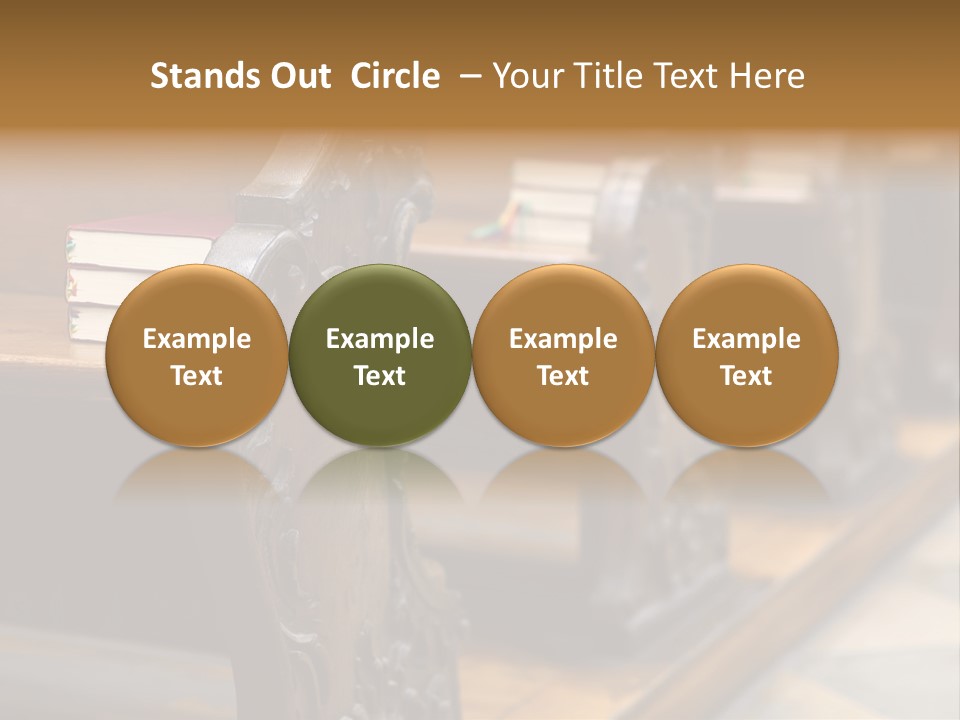 Stands Out Circle – Your Title Text Here

Example Text

Example Text

Example Text

Example Text